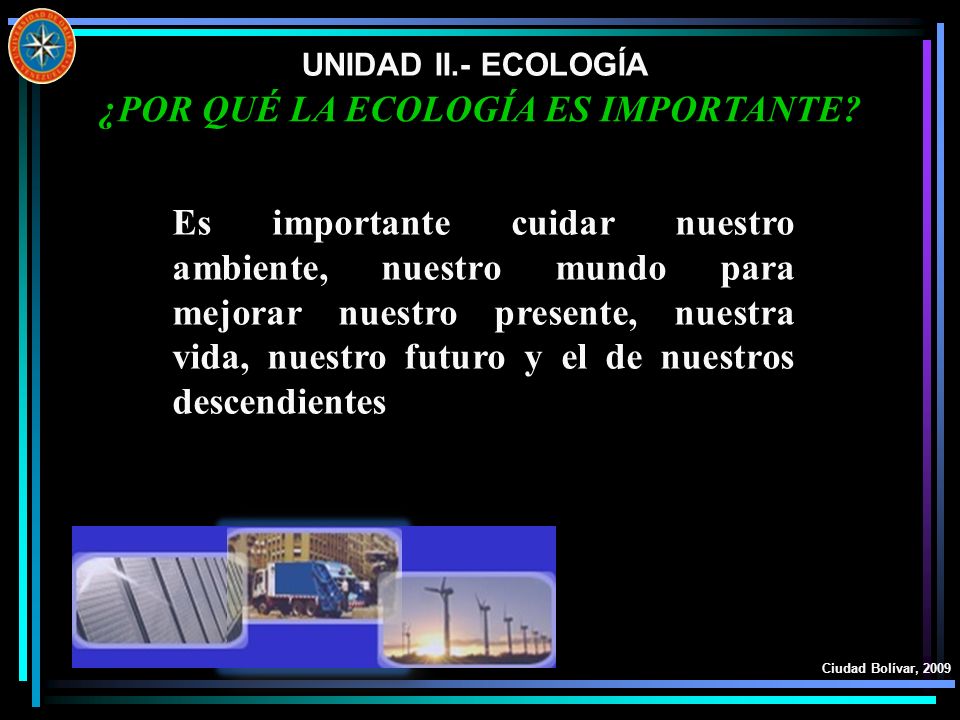 UNIDAD II.- ECOLOGÍA

¿POR QUÉ LA ECOLOGÍA ES IMPORTANTE?

Es importante cuidar nuestro ambiente, nuestro mundo para mejorar nuestro presente, nuestra vida, nuestro futuro y el de nuestros descendientes

Ciudad Bolívar, 2009